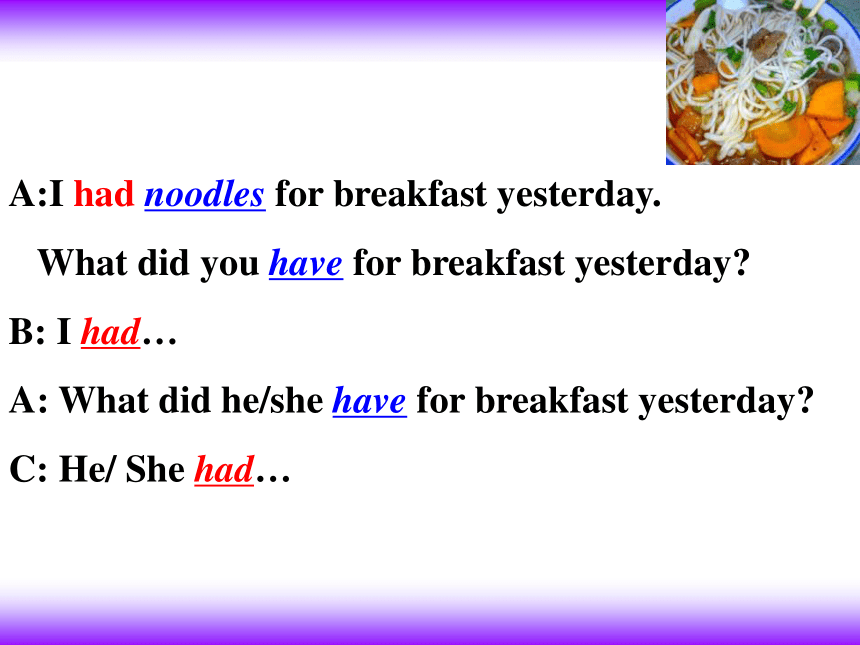 A:I had noodles for breakfast yesterday.

What did you have for breakfast yesterday?

B: I had…

A: What did he/she have for breakfast yesterday?

C: He/ She had…